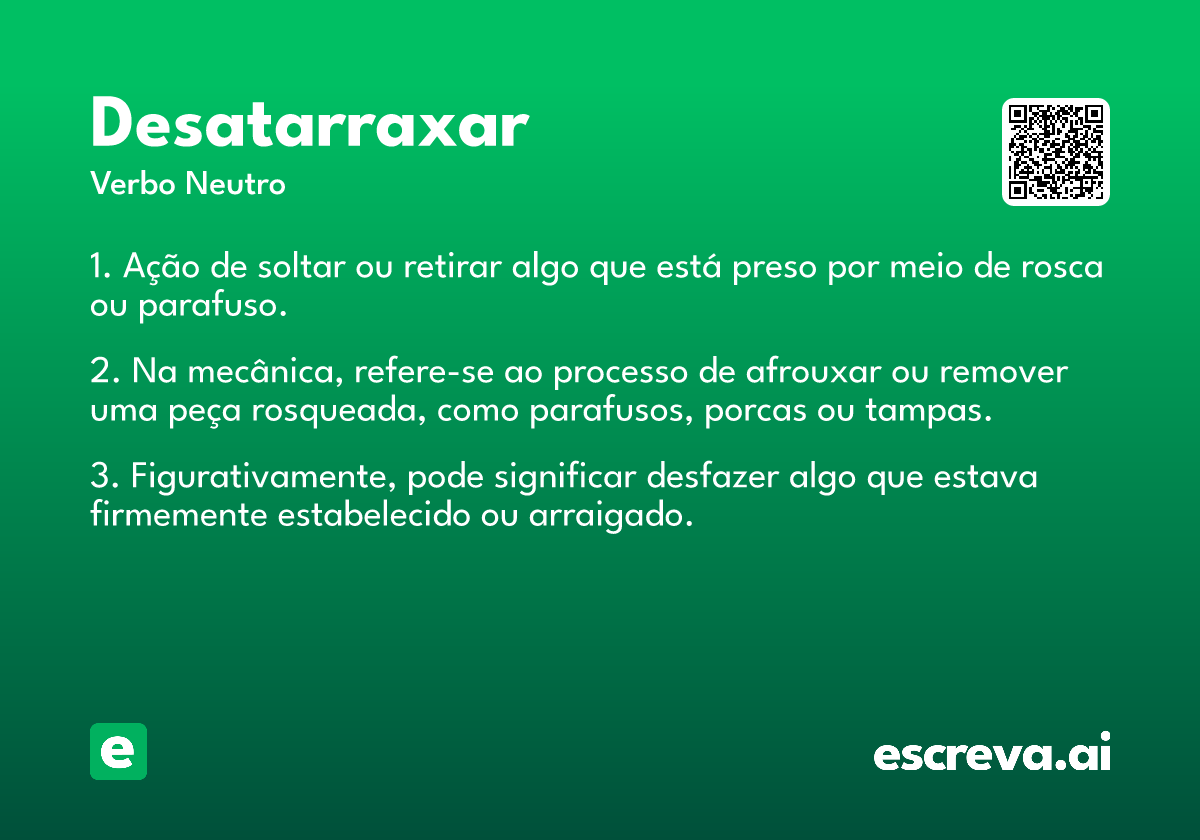 Desatarraxar
Verbo Neutro

1. Ação de soltar ou retirar algo que está preso por meio de rosca ou parafuso.

2. Na mecânica, refere-se ao processo de afrouxar ou remover uma peça rosqueada, como parafusos, porcas ou tampas.

3. Figurativamente, pode significar desfazer algo que estava firmemente estabelecido ou arraigado.

e

escreva.ai